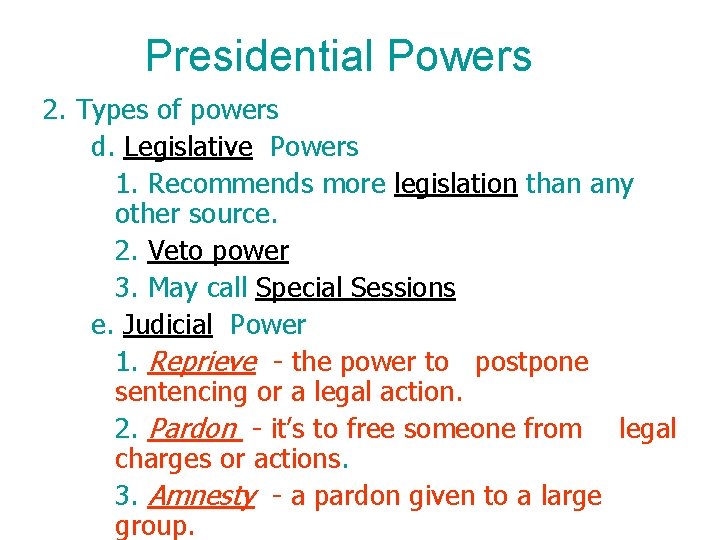 Presidential Powers

2. Types of powers

d. Legislative Powers

1. Recommends more legislation than any other source.

2. Veto power

3. May call Special Sessions

e. Judicial Power

1. Reprieve - the power to postpone sentencing or a legal action.

2. Pardon - it's to free someone from legal charges or actions.

3. Amnesty - a pardon given to a large group.